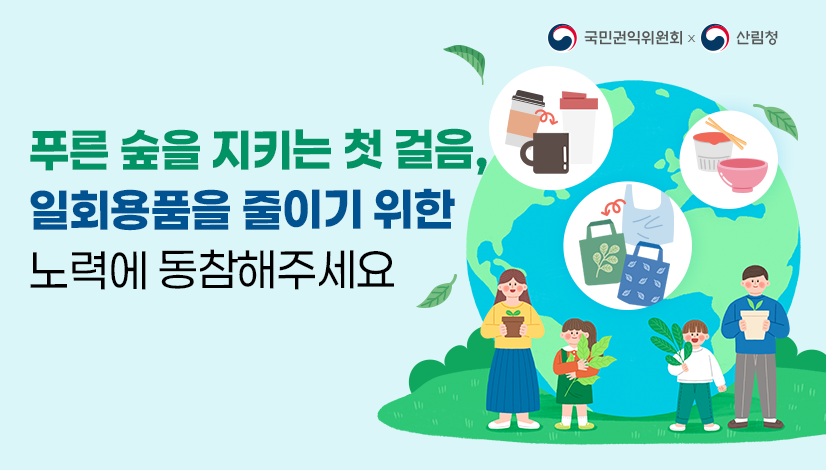 국민권익위원회 × 산림청

푸른 숲을 지키는 첫 걸음, 일회용품을 줄이기 위한 노력에 동참해주세요